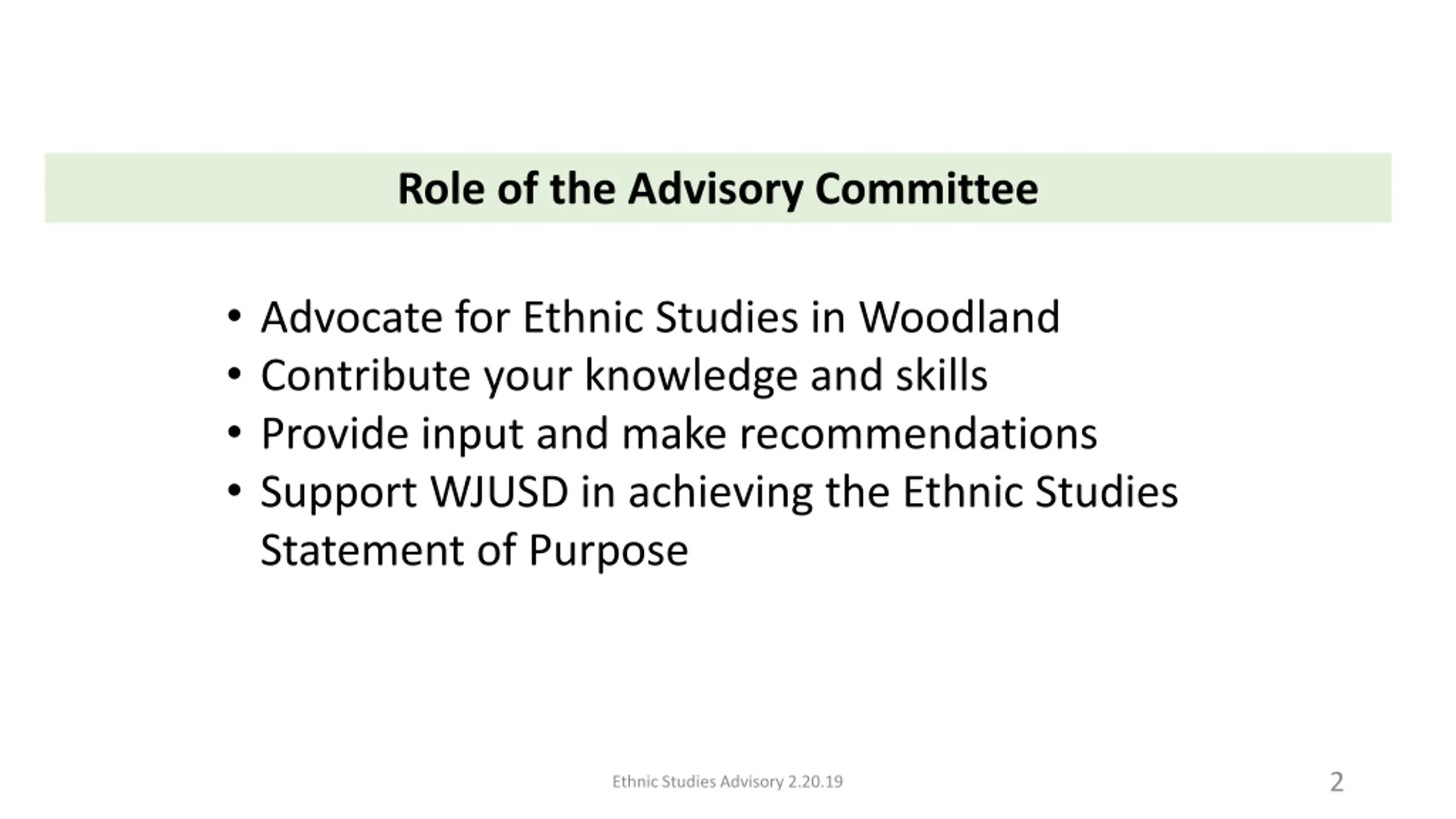 Role of the Advisory Committee

• Advocate for Ethnic Studies in Woodland
• Contribute your knowledge and skills
• Provide input and make recommendations
• Support WJUSD in achieving the Ethnic Studies Statement of Purpose

Ethnic Studies Advisory 2.20.19

2